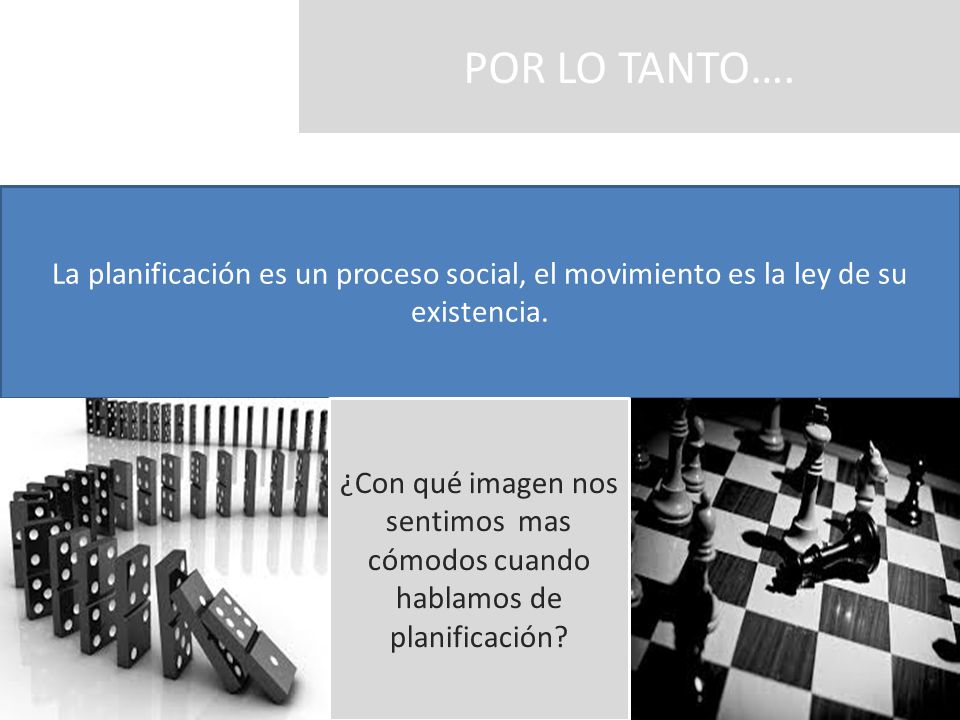 POR LO TANTO….

La planificación es un proceso social, el movimiento es la ley de su existencia.

¿Con qué imagen nos sentimos mas cómodos cuando hablamos de planificación?